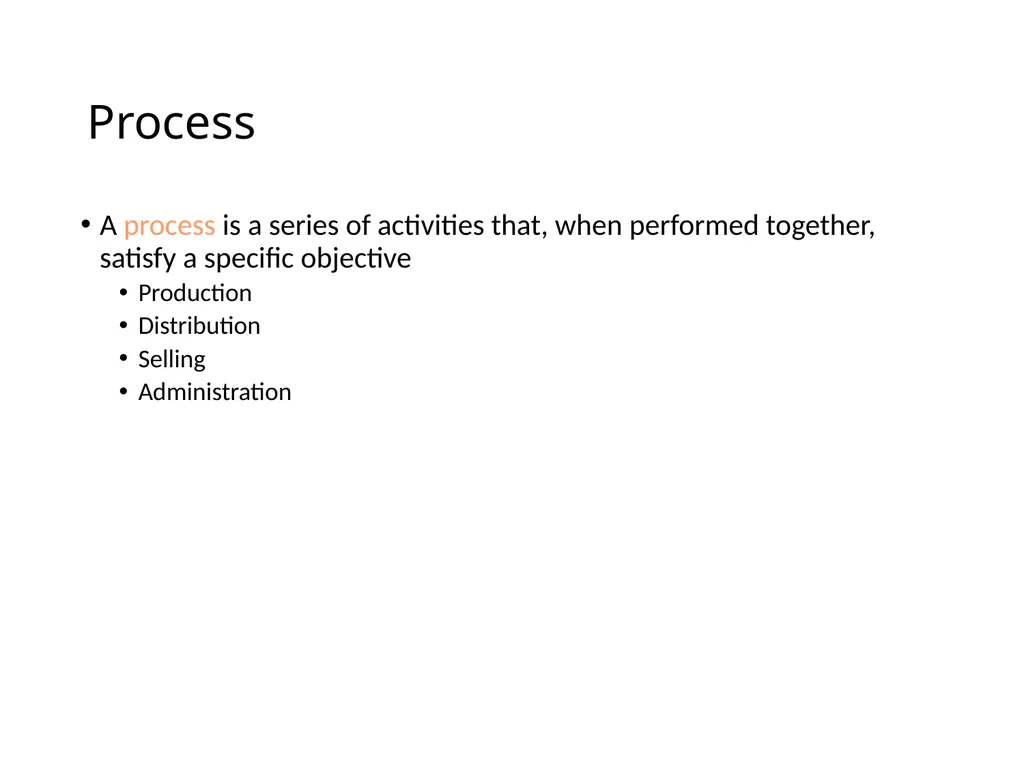 Process

• A process is a series of activities that, when performed together, satisfy a specific objective
  • Production
  • Distribution
  • Selling
  • Administration